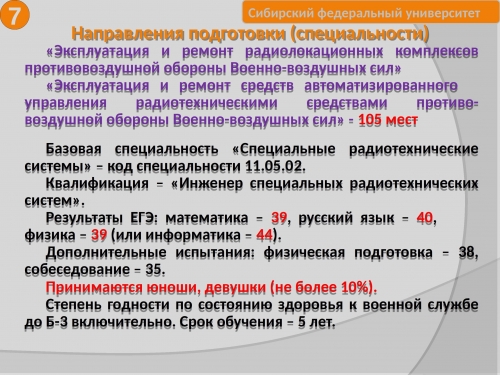 7

Сибирский федеральный университет

Направления подготовки (специальности)

«Эксплуатация и ремонт радиолокационных комплексов противовоздушной обороны Военно-воздушных сил»

«Эксплуатация и ремонт средств автоматизированного управления радиотехническими средствами противовоздушной обороны Военно-воздушных сил» - 105 мест

Базовая специальность «Специальные радиотехнические системы» - код специальности 11.05.02.

Квалификация - «Инженер специальных радиотехнических систем».

Результаты ЕГЭ: математика - 39, русский язык - 40, физика - 39 (или информатика - 44).

Дополнительные испытания: физическая подготовка - 38, собеседование - 35.

Принимаются юноши, девушки (не более 10%).

Степень годности по состоянию здоровья к военной службе до Б-3 включительно. Срок обучения - 5 лет.